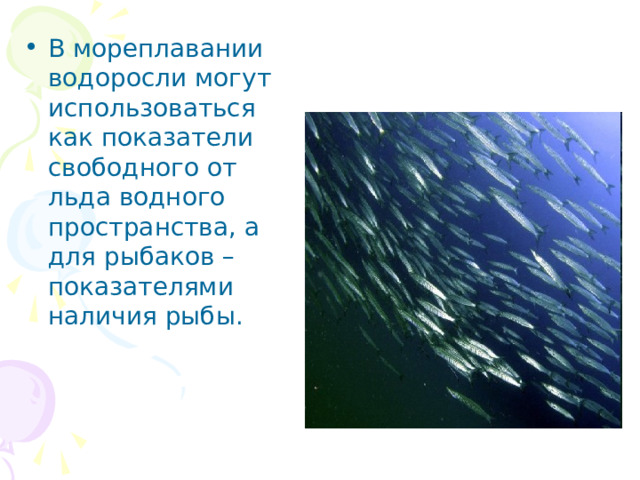 • В мореплавании водоросли могут использоваться как показатели свободного от льда водного пространства, а для рыбаков – показателями наличия рыбы.